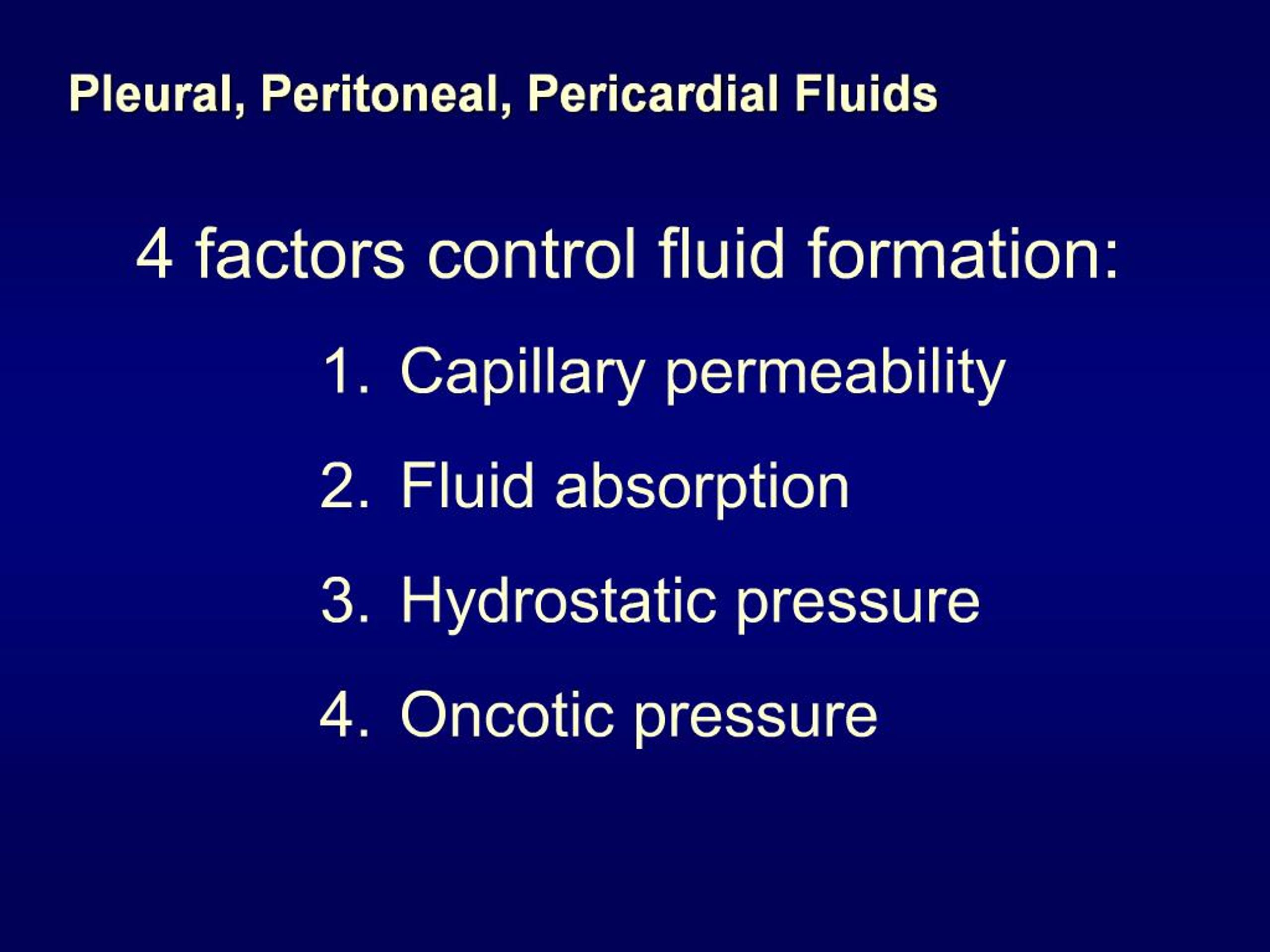 Pleural, Peritoneal, Pericardial Fluids

4 factors control fluid formation:

1. Capillary permeability
2. Fluid absorption
3. Hydrostatic pressure
4. Oncotic pressure